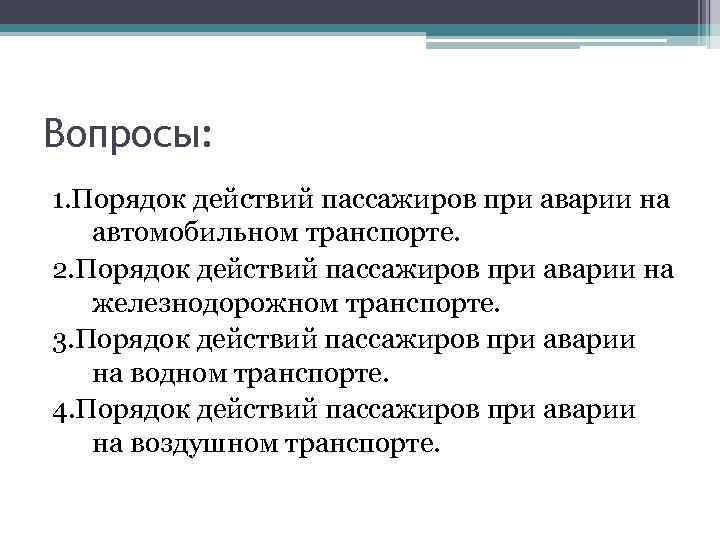 Вопросы:

1.Порядок действий пассажиров при аварии на автомобильном транспорте.

2.Порядок действий пассажиров при аварии на железнодорожном транспорте.

3.Порядок действий пассажиров при аварии на водном транспорте.

4.Порядок действий пассажиров при аварии на воздушном транспорте.